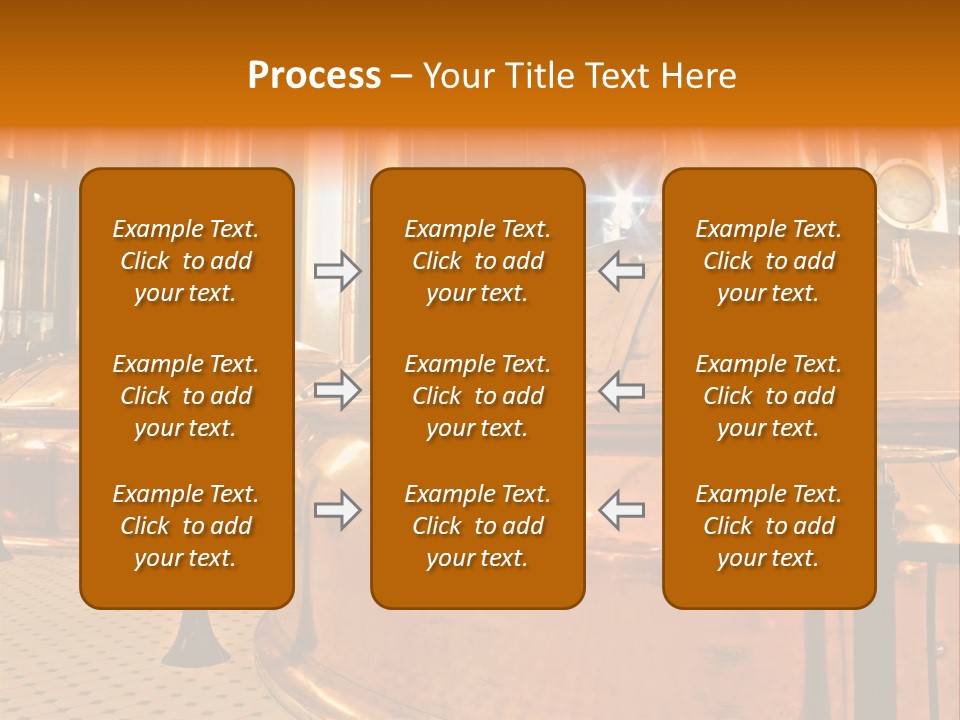 Process – Your Title Text Here

Example Text. Click to add your text.

Example Text. Click to add your text.

Example Text. Click to add your text.

Example Text. Click to add your text.

Example Text. Click to add your text.

Example Text. Click to add your text.

Example Text. Click to add your text.

Example Text. Click to add your text.

Example Text. Click to add your text.